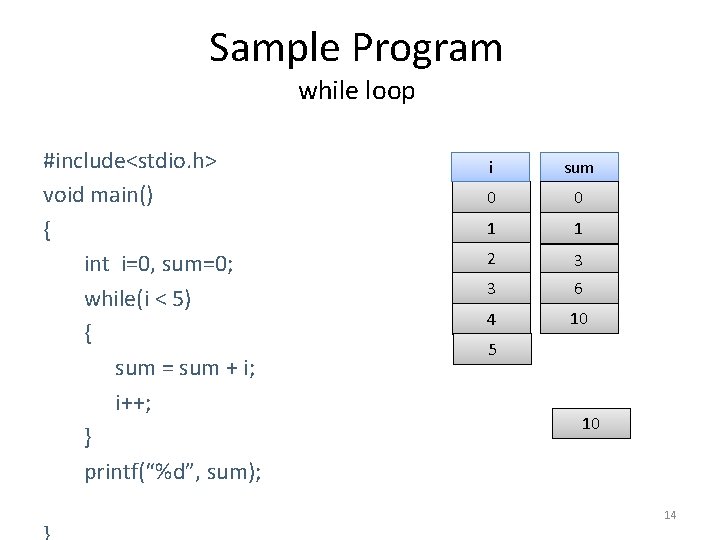 Sample Program
while loop

#include<stdio.h>
void main()
{
int i=0, sum=0;
while(i < 5)
{
sum = sum + i;
i++;
}
printf(“%d”, sum);

}

| i | sum |
|---|---|
| 0 | 0 |
| 1 | 1 |
| 2 | 3 |
| 3 | 6 |
| 4 | 10 |
| 5 | |

10

14